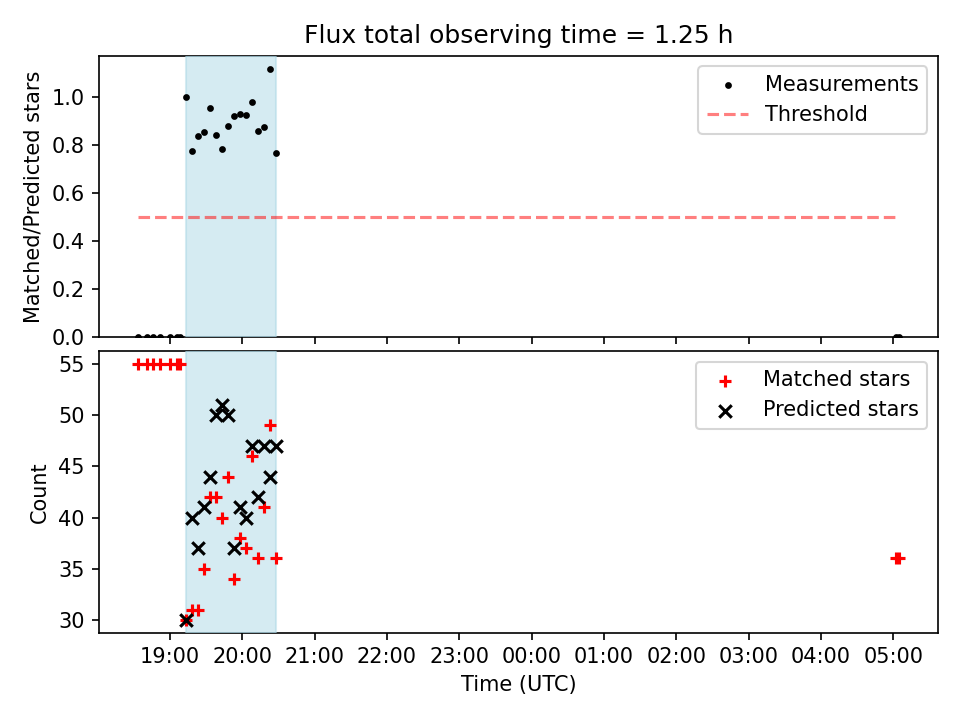 Flux total observing time = 1.25 h

Matched/Predicted stars

1.0
0.8
0.6
0.4
0.2
0.0

Measurements
Threshold

Count

55
50
45
40
35
30

Matched stars
Predicted stars

19:00 20:00 21:00 22:00 23:00 00:00 01:00 02:00 03:00 04:00 05:00

Time (UTC)